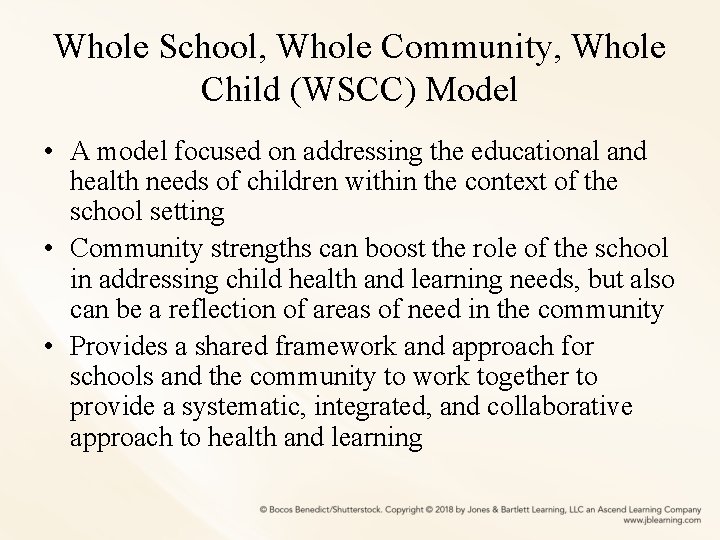 Whole School, Whole Community, Whole Child (WSCC) Model

• A model focused on addressing the educational and health needs of children within the context of the school setting
• Community strengths can boost the role of the school in addressing child health and learning needs, but also can be a reflection of areas of need in the community
• Provides a shared framework and approach for schools and the community to work together to provide a systematic, integrated, and collaborative approach to health and learning

© Bocos Benedict/Shutterstock. Copyright © 2018 by Jones & Bartlett Learning, LLC an Ascend Learning Company
www.jblearning.com